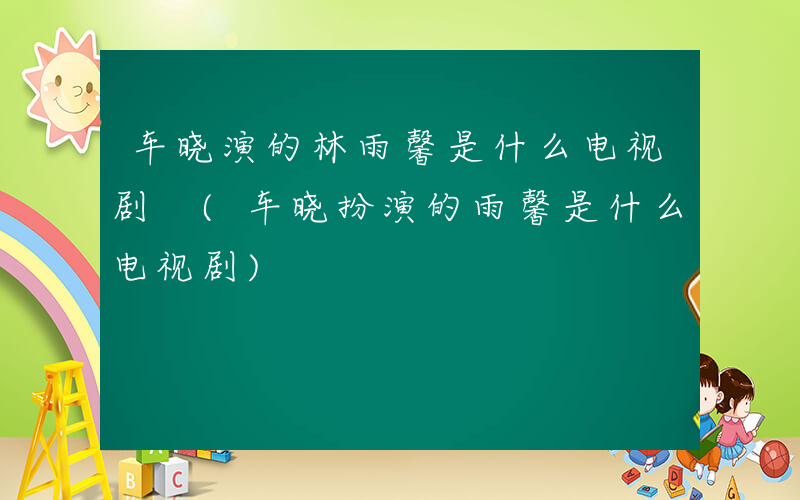 车晓演的林雨馨是什么电视剧 （车晓扮演的雨馨是什么电视剧）